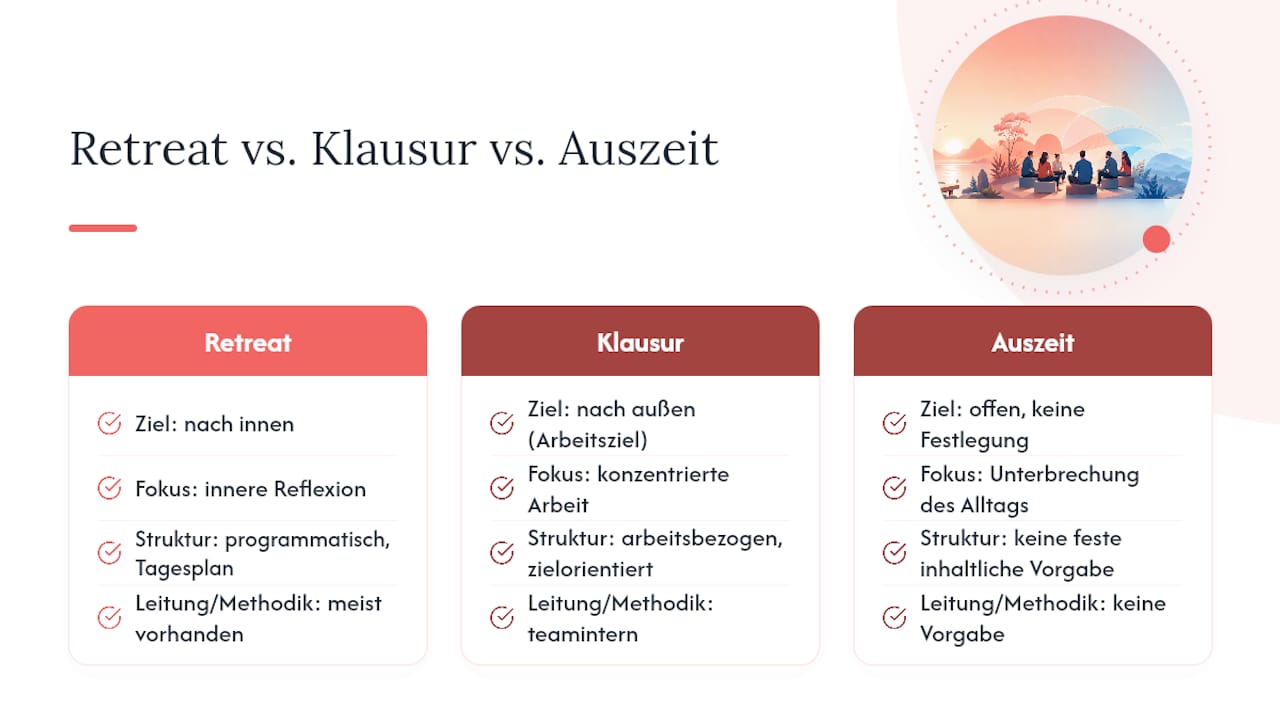 Retreat vs. Klausur vs. Auszeit

Retreat

Ziel: nach innen

Fokus: innere Reflexion

Struktur: programmatisch, Tagesplan

Leitung/Methodik: meist vorhanden

Klausur

Ziel: nach außen (Arbeitsziel)

Fokus: konzentrierte Arbeit

Struktur: arbeitsbezogen, zielorientiert

Leitung/Methodik: teamintern

Auszeit

Ziel: offen, keine Festlegung

Fokus: Unterbrechung des Alltags

Struktur: keine feste inhaltliche Vorgabe

Leitung/Methodik: keine Vorgabe